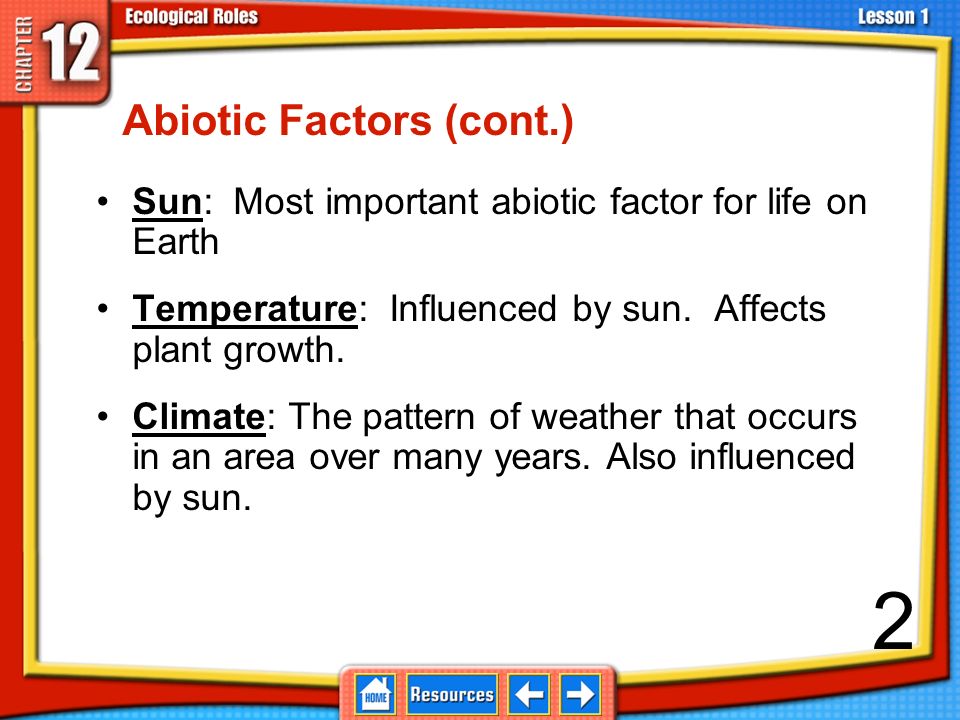 CHAPTER 12

Ecological Roles

Lesson 1

Abiotic Factors (cont.)

• Sun: Most important abiotic factor for life on Earth

• Temperature: Influenced by sun. Affects plant growth.

• Climate: The pattern of weather that occurs in an area over many years. Also influenced by sun.

2

HOME Resources